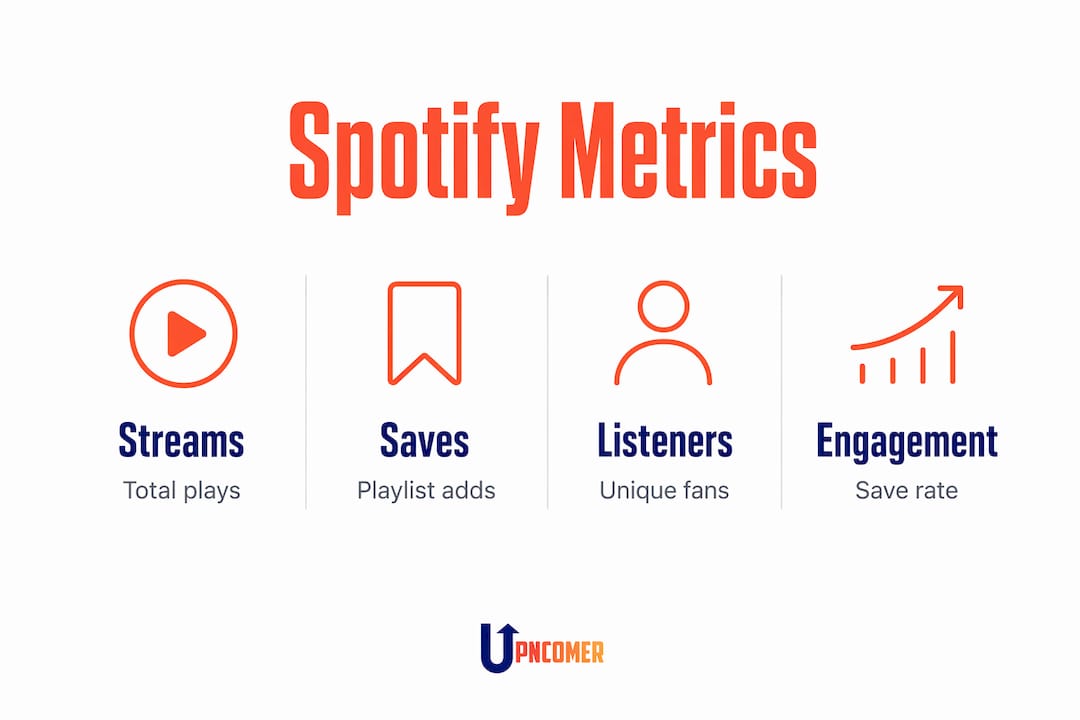 Spotify Metrics

Streams
Total plays

Saves
Playlist adds

Listeners
Unique fans

Engagement
Save rate

UPNCOMER